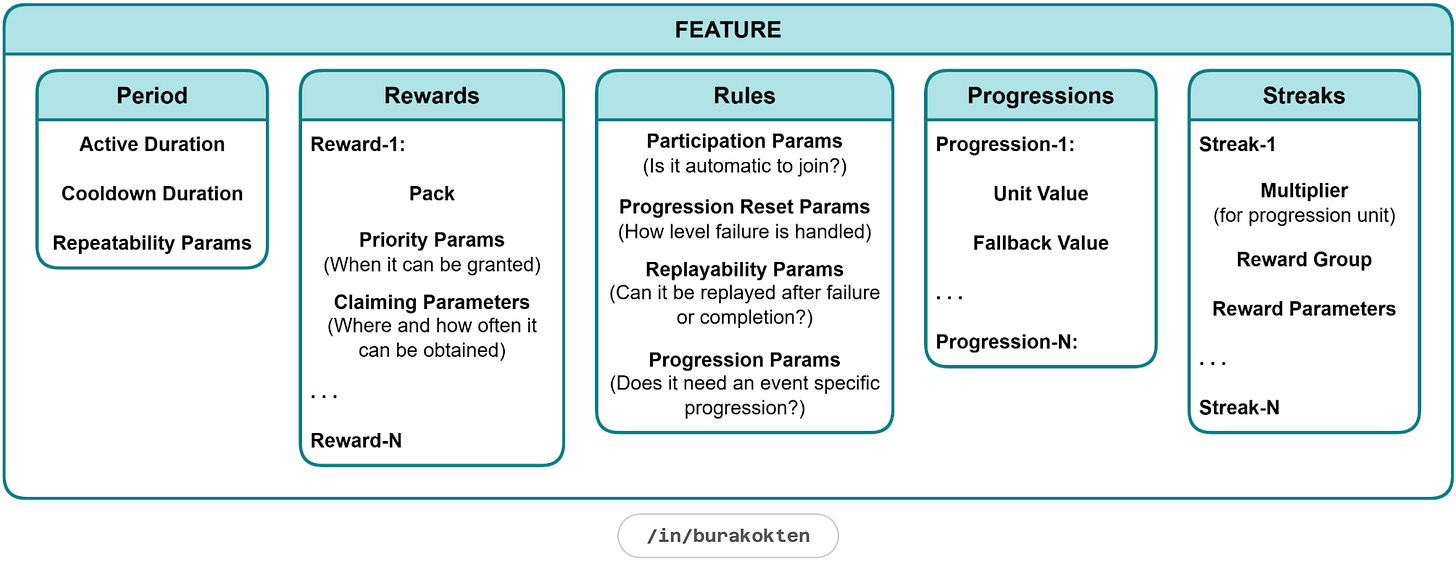 FEATURE

Period

Active Duration

Cooldown Duration

Repeatability Params

Rewards

Reward-1:

Pack

Priority Params
(When it can be granted)

Claiming Parameters
(Where and how often it can be obtained)

. . .

Reward-N

Rules

Participation Params
(Is it automatic to join?)

Progression Reset Params
(How level failure is handled)

Replayability Params
(Can it be replayed after failure or completion?)

Progression Params
(Does it need an event specific progression?)

Progressions

Progression-1:

Unit Value

Fallback Value

. . .

Progression-N:

Streaks

Streak-1

Multiplier
(for progression unit)

Reward Group

Reward Parameters

. . .

Streak-N

/in/burakokten